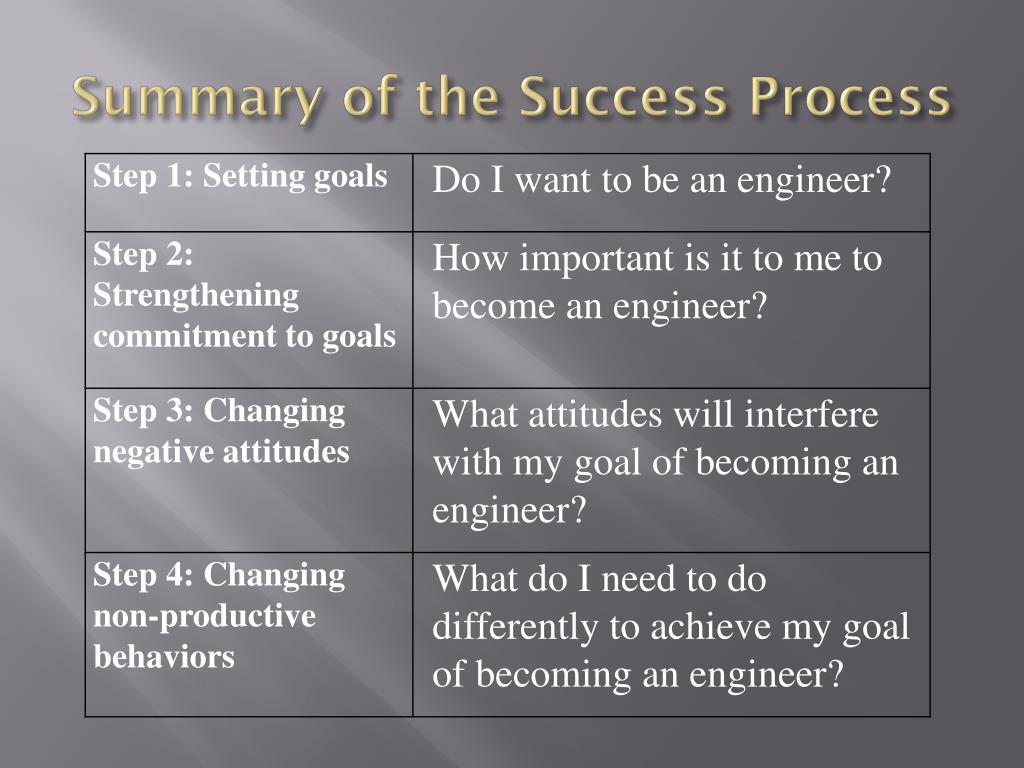 Summary of the Success Process

| Step 1: Setting goals | Do I want to be an engineer? |
|---|---|
| Step 2: Strengthening commitment to goals | How important is it to me to become an engineer? |
| Step 3: Changing negative attitudes | What attitudes will interfere with my goal of becoming an engineer? |
| Step 4: Changing non-productive behaviors | What do I need to do differently to achieve my goal of becoming an engineer? |